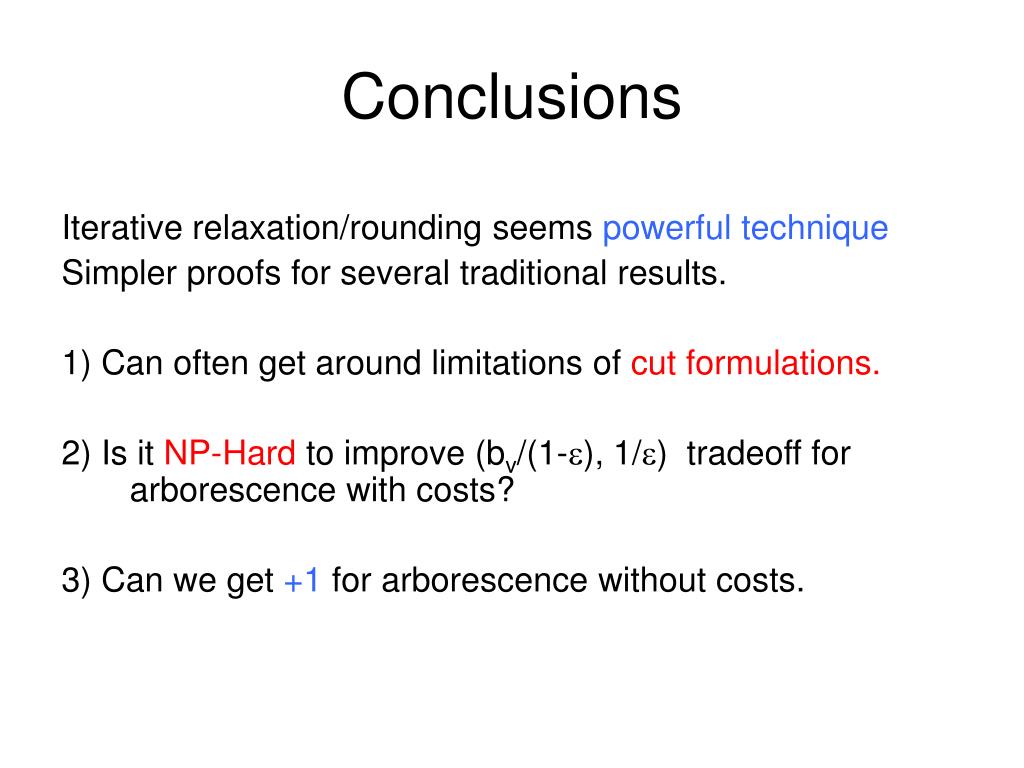 Conclusions

Iterative relaxation/rounding seems powerful technique
Simpler proofs for several traditional results.

1) Can often get around limitations of cut formulations.

2) Is it NP-Hard to improve ($b_v/(1-\varepsilon)$, $1/\varepsilon$) tradeoff for arborescence with costs?

3) Can we get +1 for arborescence without costs.